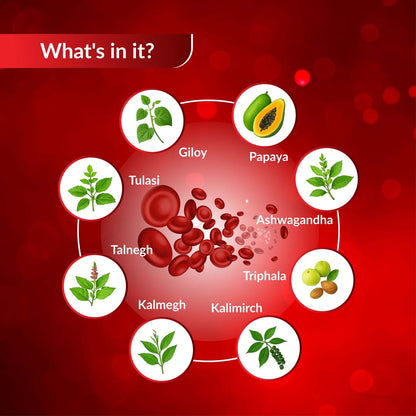 What's in it?

Giloy

Papaya

Tulasi

Ashwagandha

Talnegh

Triphala

Kalmegh

Kalimirch